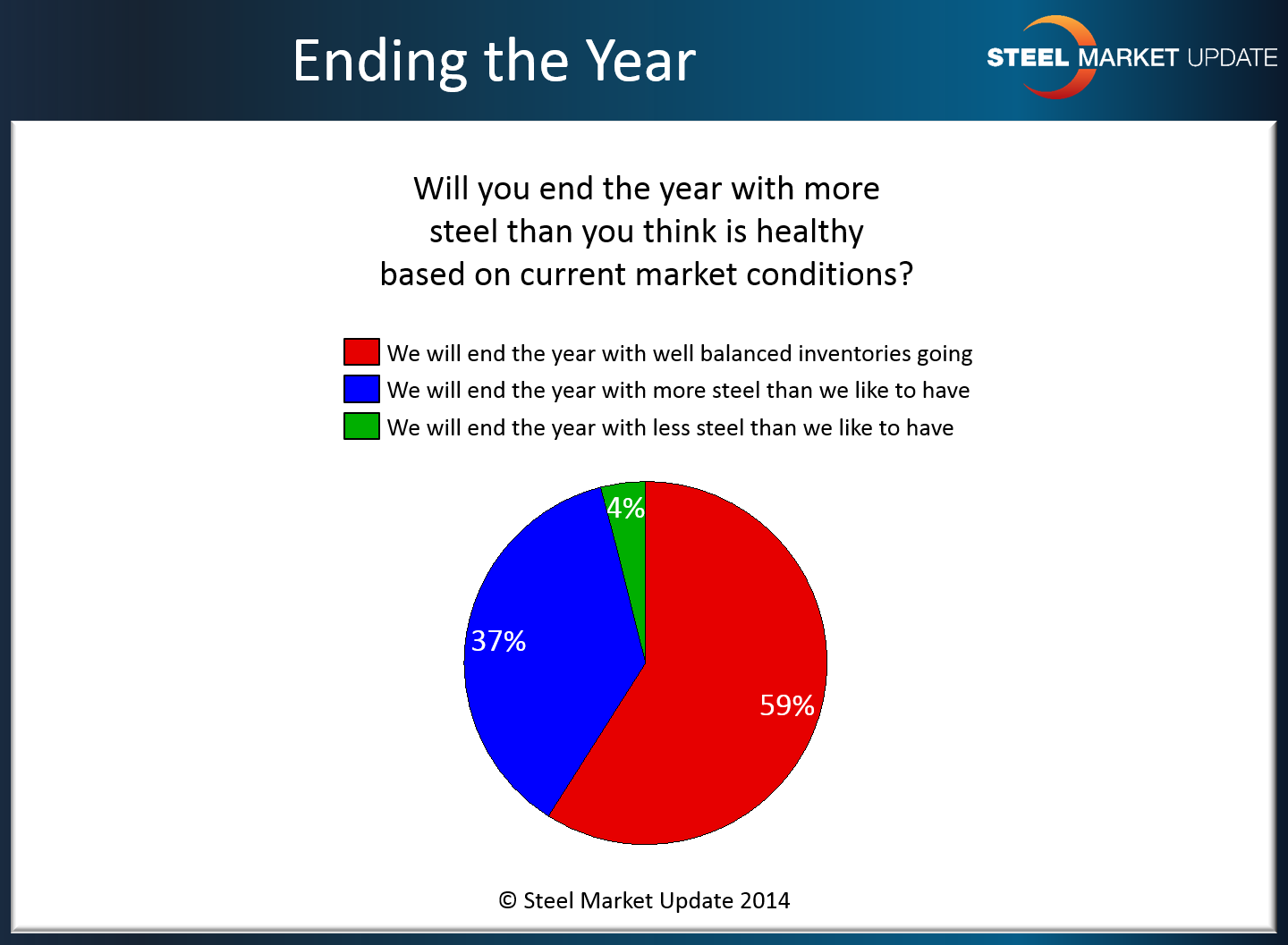 Ending the Year

STEEL MARKET UPDATE

Will you end the year with more steel than you think is healthy based on current market conditions?

We will end the year with well balanced inventories going
We will end the year with more steel than we like to have
We will end the year with less steel than we like to have

4%
37%
59%

© Steel Market Update 2014